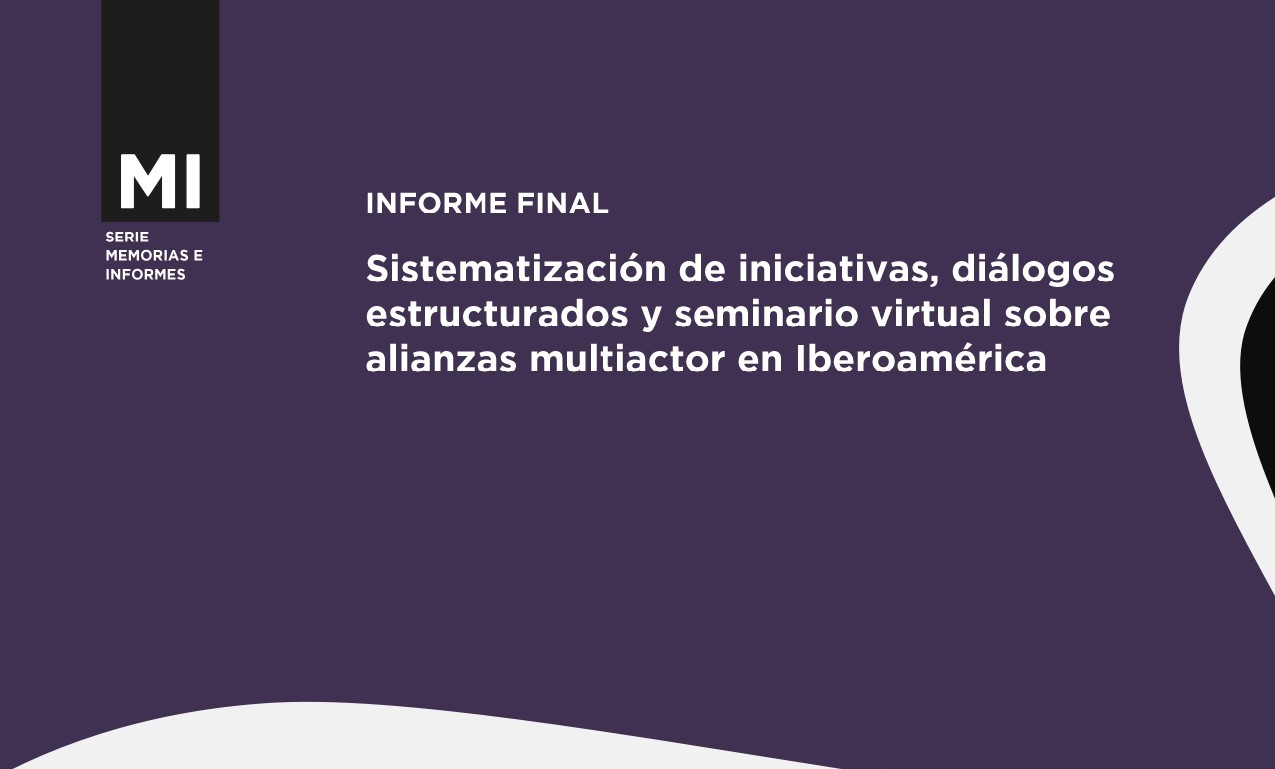 MI

SERIE MEMORIAS E INFORMES

INFORME FINAL

Sistematización de iniciativas, diálogos estructurados y seminario virtual sobre alianzas multiactor en Iberoamérica